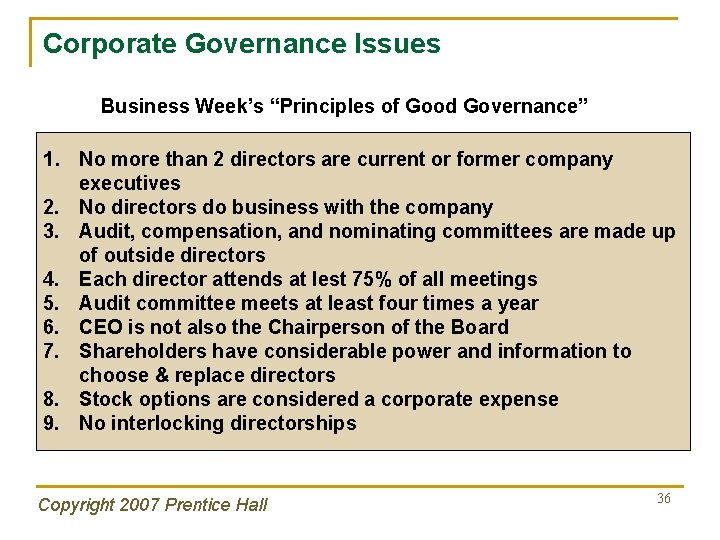 Corporate Governance Issues

Business Week's "Principles of Good Governance"

1. No more than 2 directors are current or former company executives
2. No directors do business with the company
3. Audit, compensation, and nominating committees are made up of outside directors
4. Each director attends at lest 75% of all meetings
5. Audit committee meets at least four times a year
6. CEO is not also the Chairperson of the Board
7. Shareholders have considerable power and information to choose & replace directors
8. Stock options are considered a corporate expense
9. No interlocking directorships

Copyright 2007 Prentice Hall

36